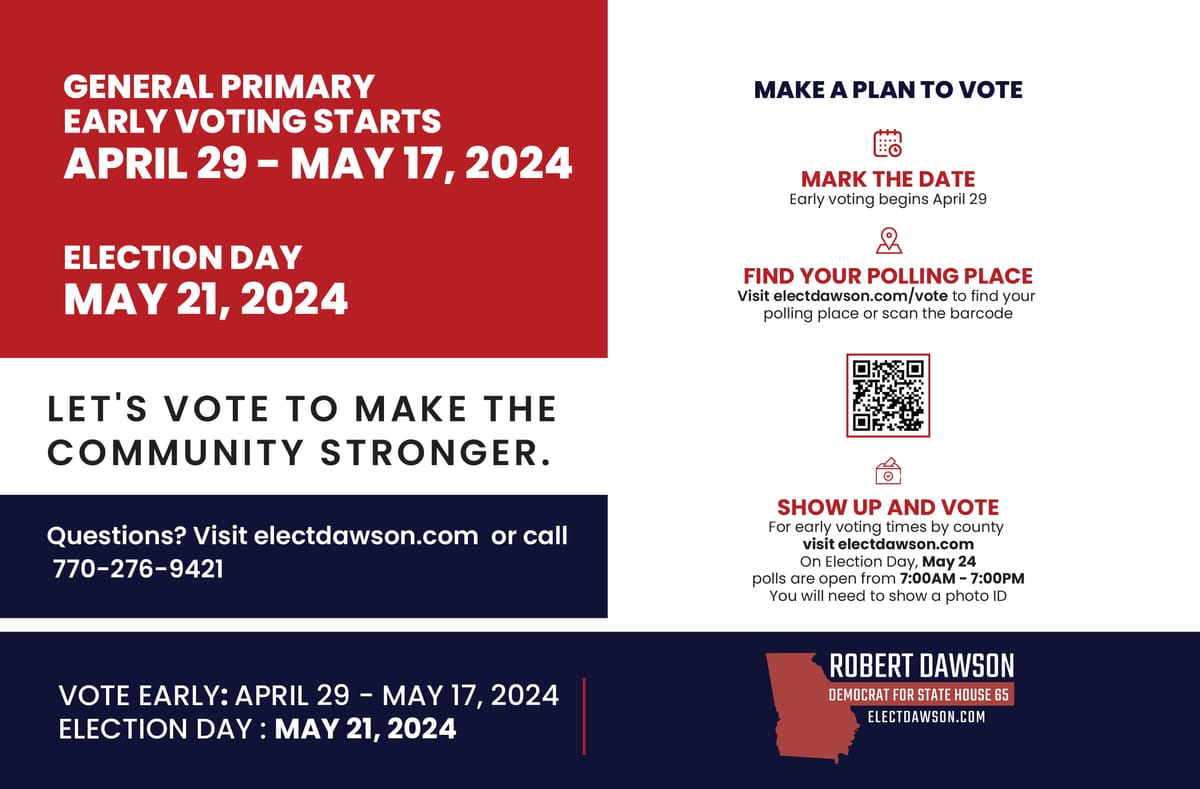 GENERAL PRIMARY
EARLY VOTING STARTS
APRIL 29 - MAY 17, 2024

ELECTION DAY
MAY 21, 2024

LET'S VOTE TO MAKE THE COMMUNITY STRONGER.

Questions? Visit electdawson.com or call 770-276-9421

MAKE A PLAN TO VOTE

MARK THE DATE
Early voting begins April 29

FIND YOUR POLLING PLACE
Visit electdawson.com/vote to find your polling place or scan the barcode

SHOW UP AND VOTE
For early voting times by county
visit electdawson.com
On Election Day, May 24
polls are open from 7:00AM - 7:00PM
You will need to show a photo ID

VOTE EARLY: APRIL 29 - MAY 17, 2024
ELECTION DAY : MAY 21, 2024

ROBERT DAWSON
DEMOCRAT FOR STATE HOUSE 65
ELECTDAWSON.COM